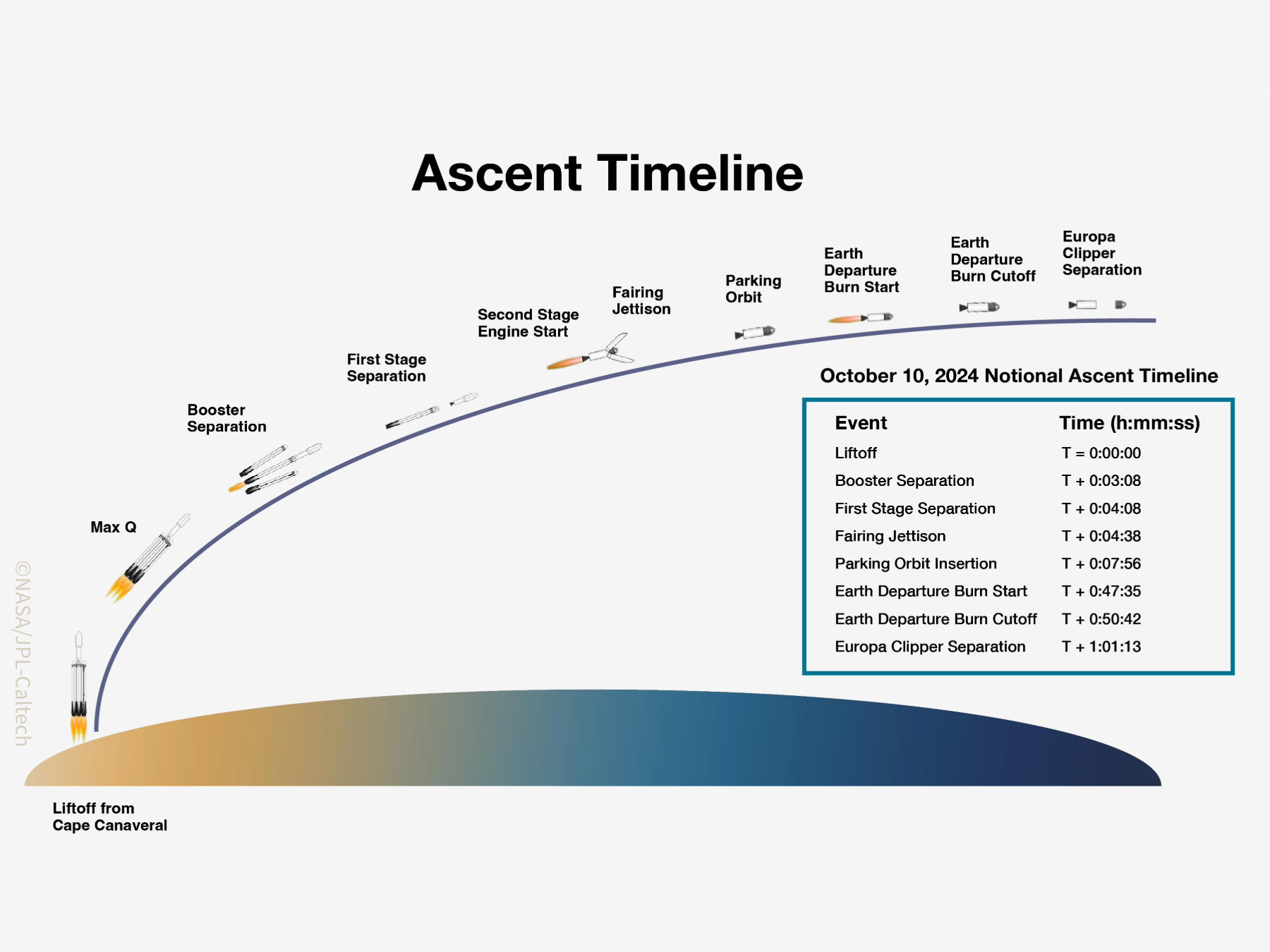 Ascent Timeline

Liftoff from Cape Canaveral

Max Q

Booster Separation

First Stage Separation

Second Stage Engine Start

Fairing Jettison

Parking Orbit

Earth Departure Burn Start

Earth Departure Burn Cutoff

Europa Clipper Separation

October 10, 2024 Notional Ascent Timeline

| Event | Time (h:mm:ss) |
|---|---|
| Liftoff | T = 0:00:00 |
| Booster Separation | T + 0:03:08 |
| First Stage Separation | T + 0:04:08 |
| Fairing Jettison | T + 0:04:38 |
| Parking Orbit Insertion | T + 0:07:56 |
| Earth Departure Burn Start | T + 0:47:35 |
| Earth Departure Burn Cutoff | T + 0:50:42 |
| Europa Clipper Separation | T + 1:01:13 |

©NASA/JPL-Caltech